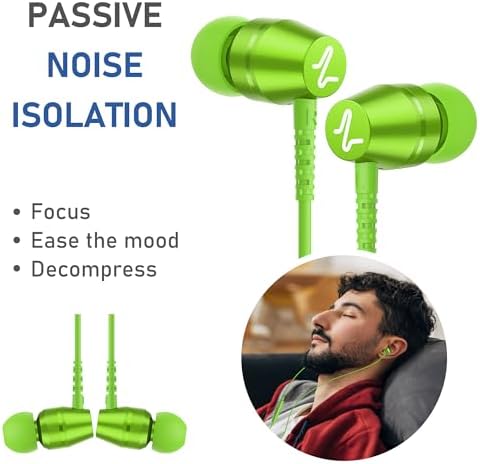 PASSIVE
NOISE
ISOLATION

• Focus
• Ease the mood
• Decompress